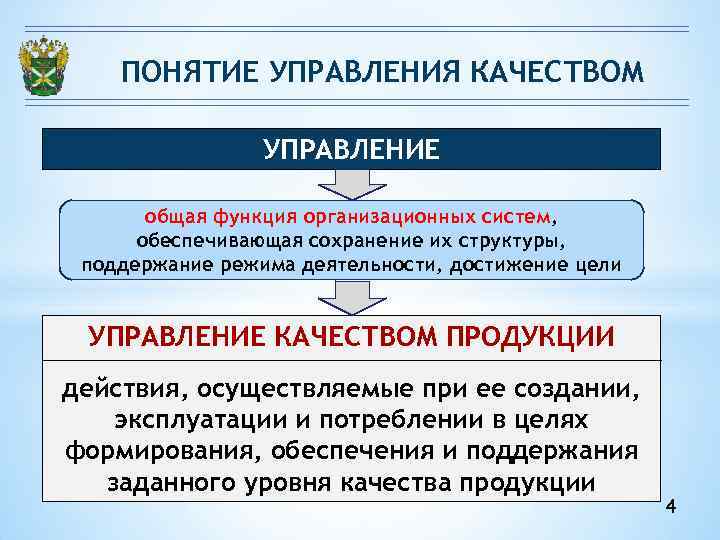 ПОНЯТИЕ УПРАВЛЕНИЯ КАЧЕСТВОМ

УПРАВЛЕНИЕ

общая функция организационных систем, обеспечивающая сохранение их структуры, поддержание режима деятельности, достижение цели

УПРАВЛЕНИЕ КАЧЕСТВОМ ПРОДУКЦИИ

действия, осуществляемые при ее создании, эксплуатации и потреблении в целях формирования, обеспечения и поддержания заданного уровня качества продукции

4